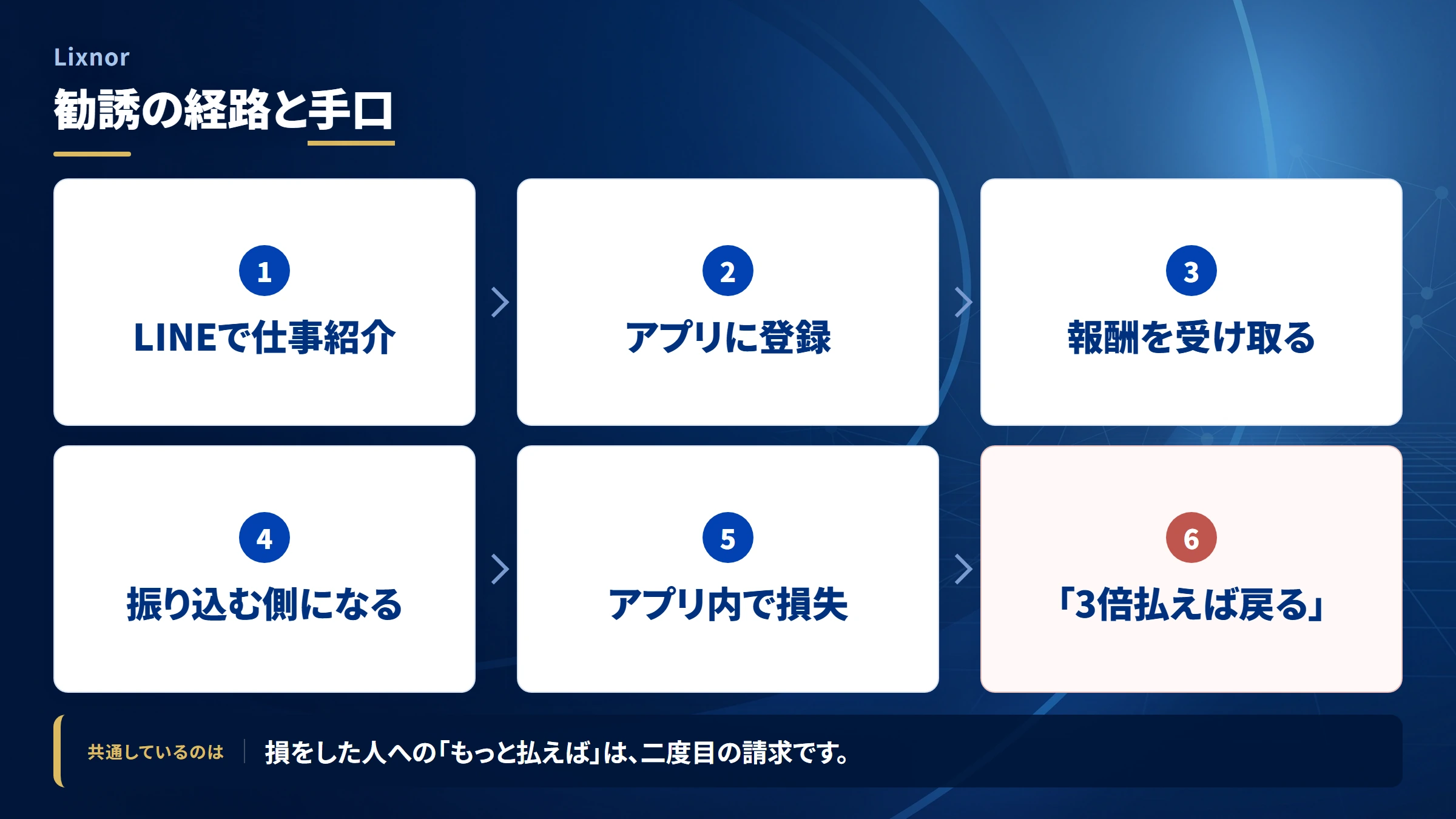 Lixnor

勧誘の経路と手口

1
LINEで仕事紹介

2
アプリに登録

3
報酬を受け取る

4
振り込む側になる

5
アプリ内で損失

6
「3倍払えば戻る」

共通しているのは　損をした人への「もっと払えば」は、二度目の請求です。